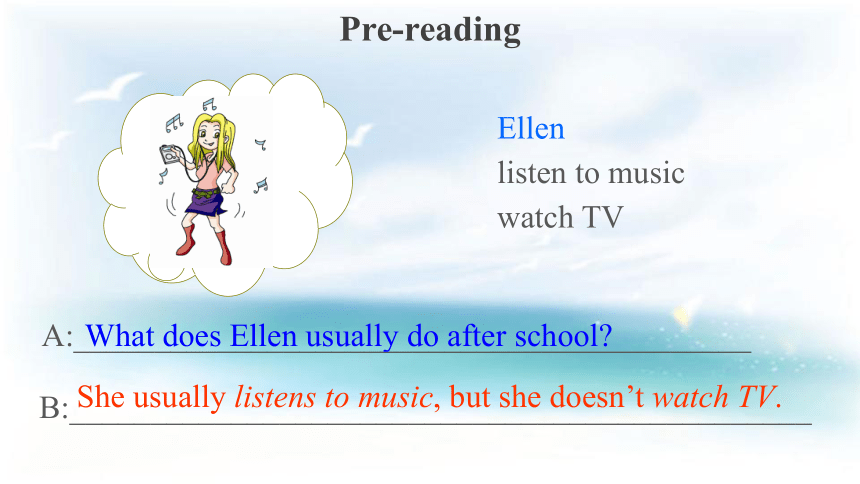 Pre-reading

Ellen
listen to music
watch TV

A: What does Ellen usually do after school?

B: She usually listens to music, but she doesn’t watch TV.